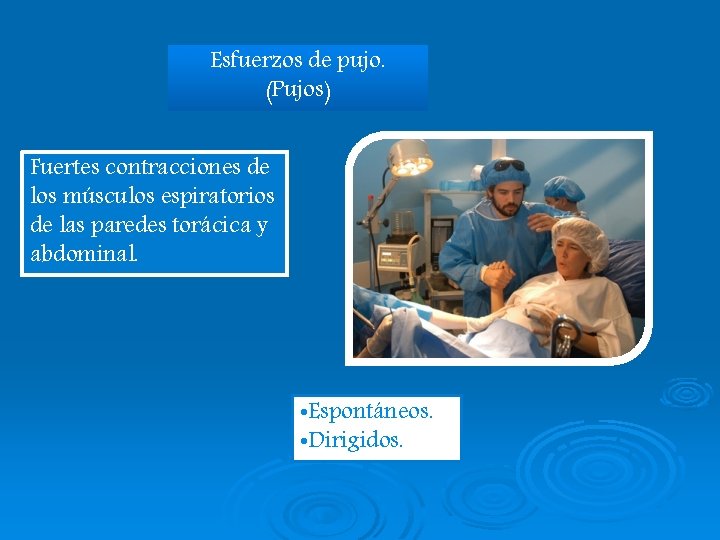 Esfuerzos de pujo.
(Pujos)

Fuertes contracciones de los músculos espiratorios de las paredes torácica y abdominal.

•Espontáneos.
•Dirigidos.